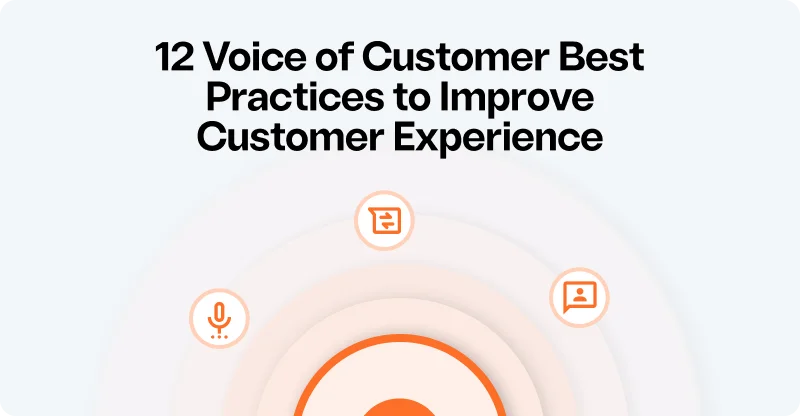 12 Voice of Customer Best Practices to Improve Customer Experience